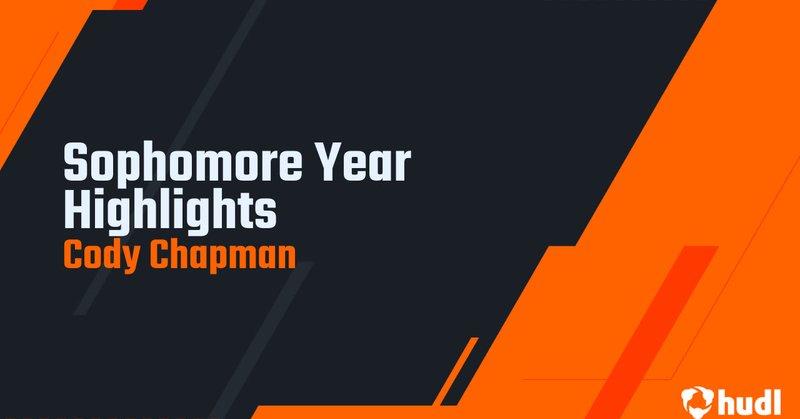 Sophomore Year Highlights
Cody Chapman

hudl